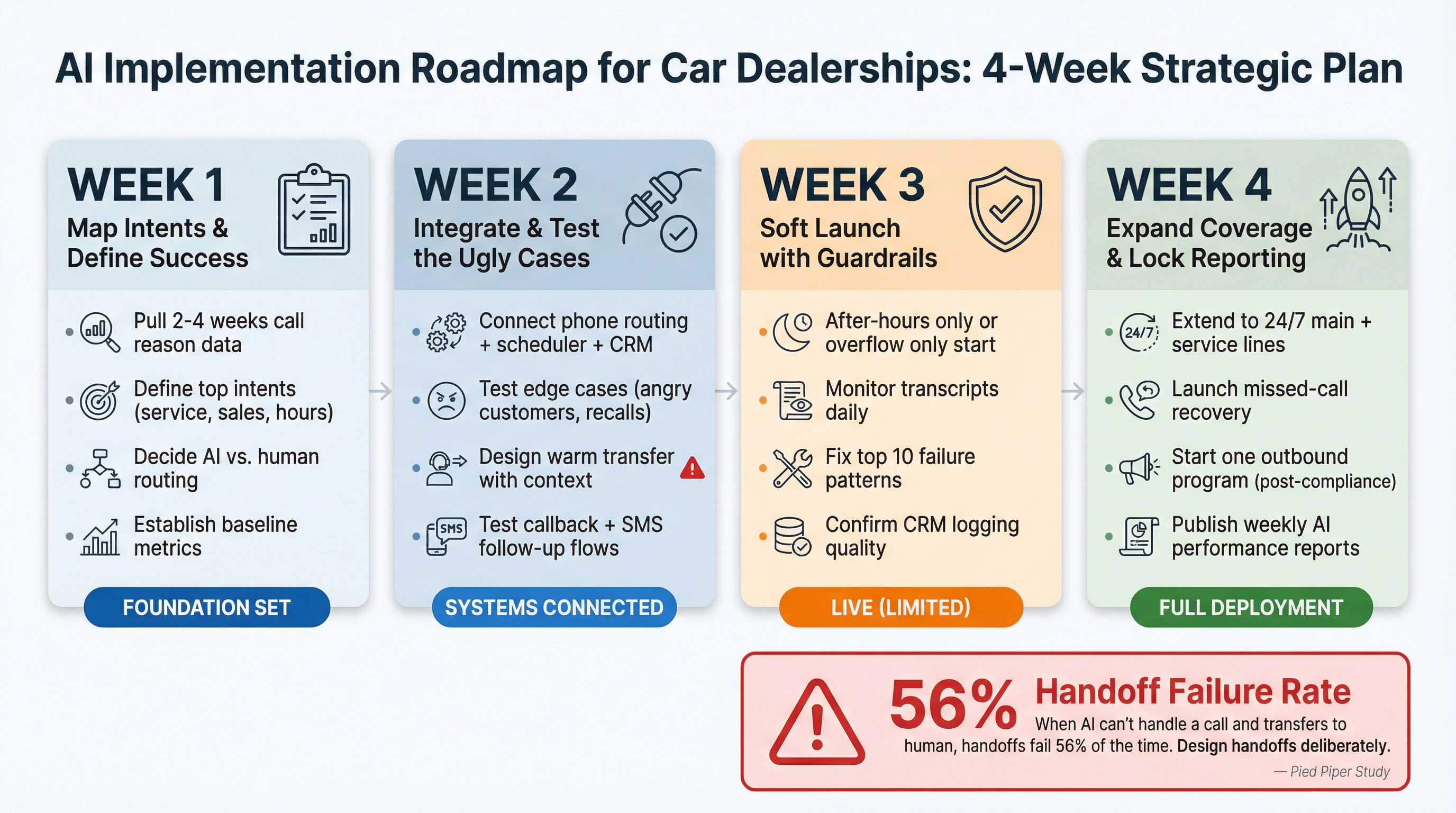 AI Implementation Roadmap for Car Dealerships: 4-Week Strategic Plan

WEEK 1
Map Intents & Define Success

Pull 2-4 weeks call reason data

Define top intents (service, sales, hours)

Decide AI vs. human routing

Establish baseline metrics

FOUNDATION SET

WEEK 2
Integrate & Test the Ugly Cases

Connect phone routing + scheduler + CRM

Test edge cases (angry customers, recalls)

Design warm transfer with context

SMS
Test callback + SMS follow-up flows

SYSTEMS CONNECTED

WEEK 3
Soft Launch with Guardrails

After-hours only or overflow only start

Monitor transcripts daily

Fix top 10 failure patterns

Confirm CRM logging quality

LIVE (LIMITED)

WEEK 4
Expand Coverage & Lock Reporting

24/7
Extend to 24/7 main + service lines

Launch missed-call recovery

Start one outbound program (post-compliance)

Publish weekly AI performance reports

FULL DEPLOYMENT

56% Handoff Failure Rate
When AI can't handle a call and transfers to human, handoffs fail 56% of the time. Design handoffs deliberately.
— Pied Piper Study